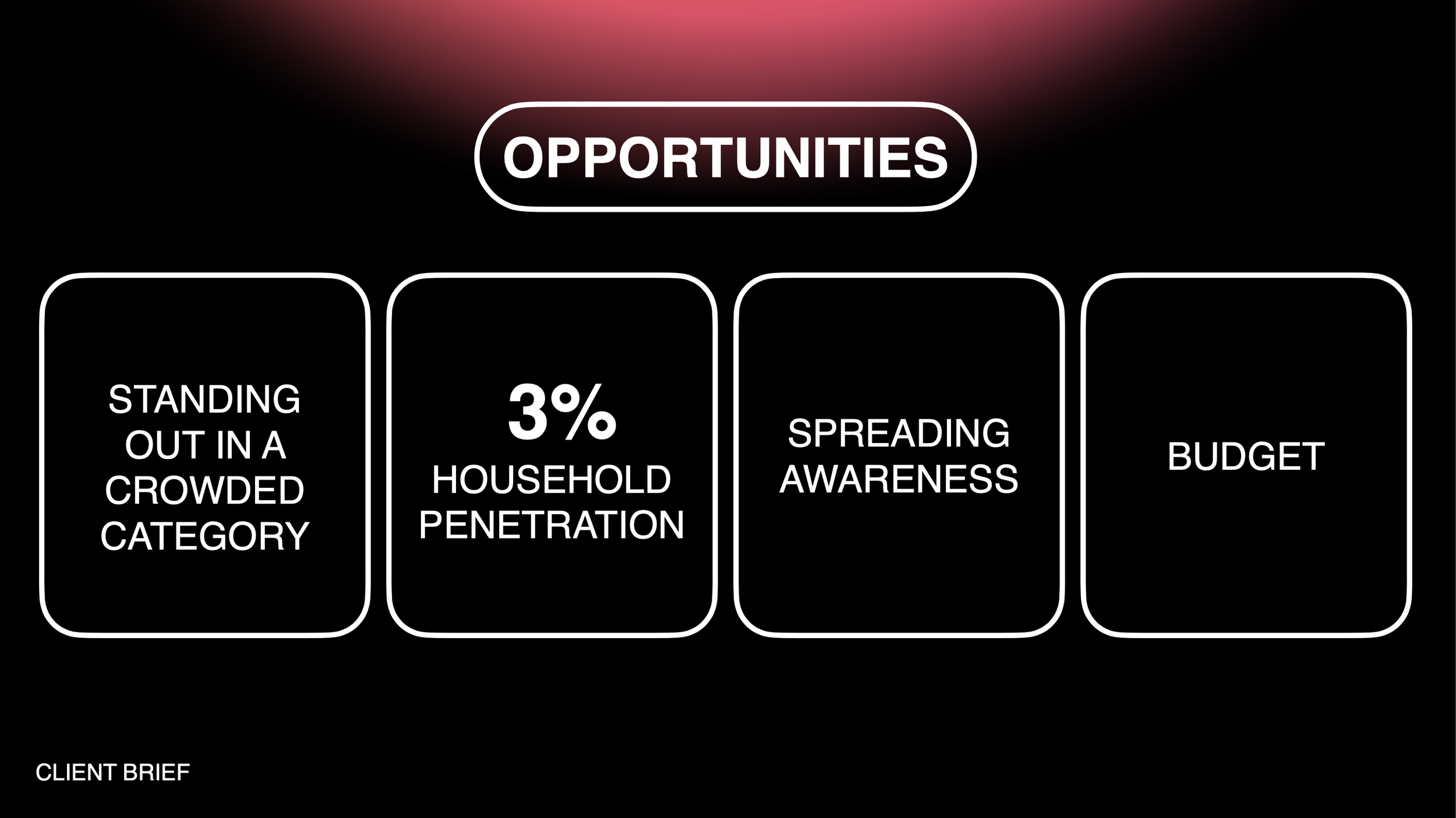 OPPORTUNITIES

STANDING OUT IN A CROWDED CATEGORY

3%
HOUSEHOLD PENETRATION

SPREADING AWARENESS

BUDGET

CLIENT BRIEF